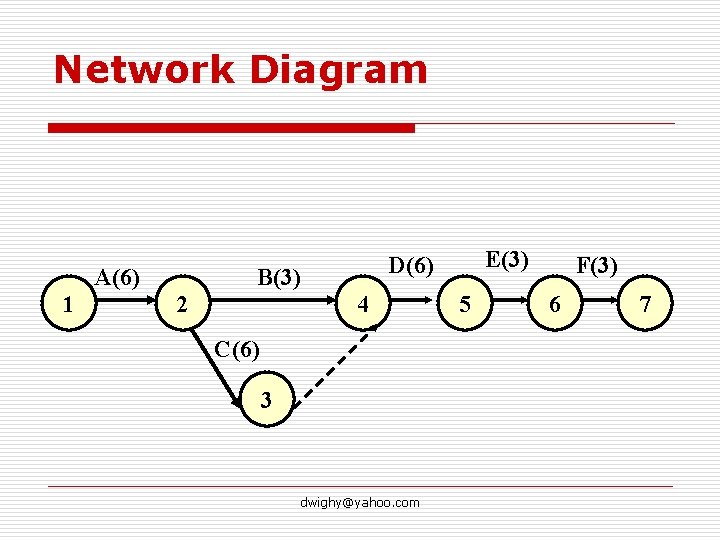 Network Diagram

A(6)
B(3)
D(6)
E(3)
F(3)
1
2
4
5
6
7
C(6)
3

dwighy@yahoo.com